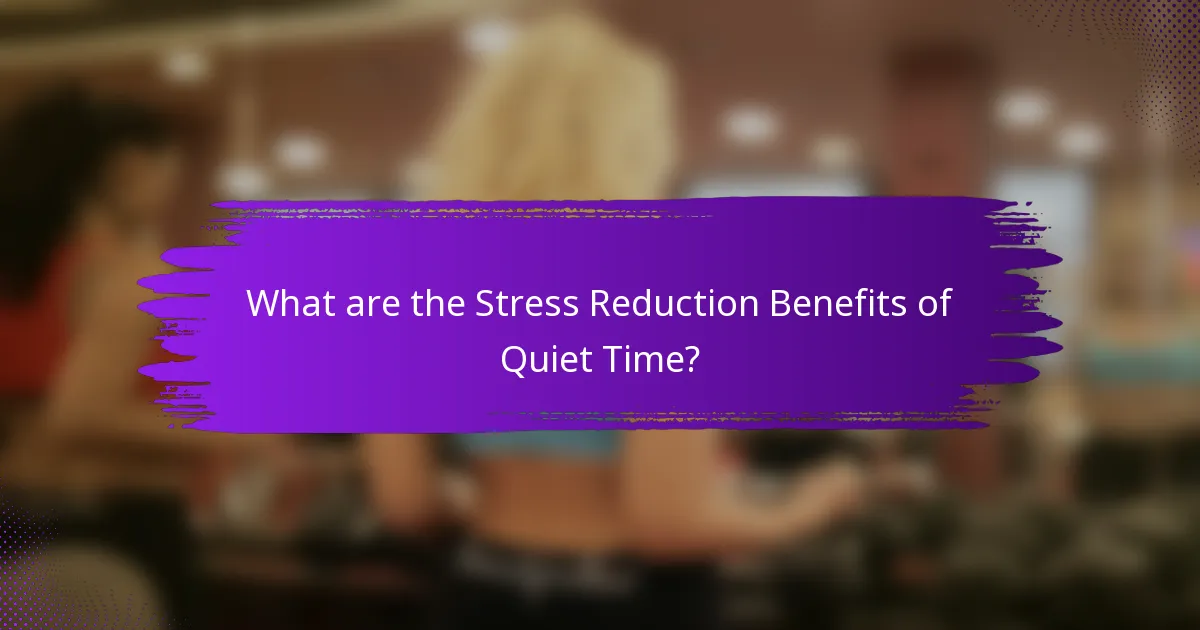 What are the Stress Reduction Benefits of Quiet Time?